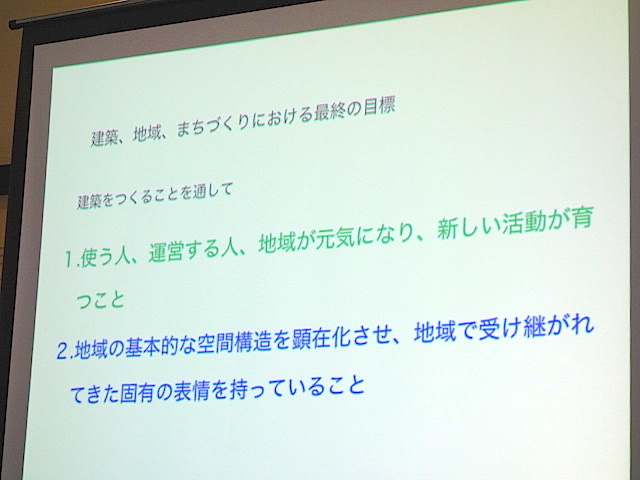 建築、地域、まちづくりにおける最終の目標

建築をつくることを通して

1.使う人、運営する人、地域が元気になり、新しい活動が育つこと

2.地域の基本的な空間構造を顕在化させ、地域で受け継がれてきた固有の表情を持っていること